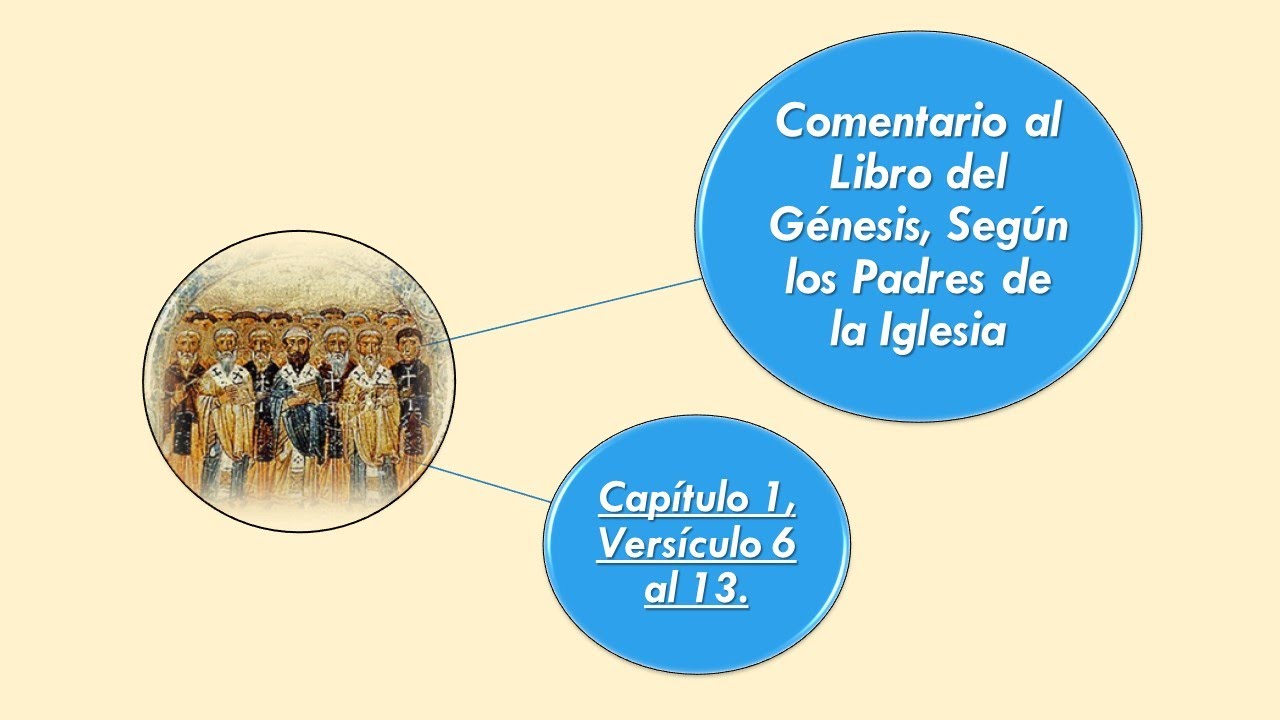 Comentario al Libro del Génesis, Según los Padres de la Iglesia

Capítulo 1, Versículo 6 al 13.